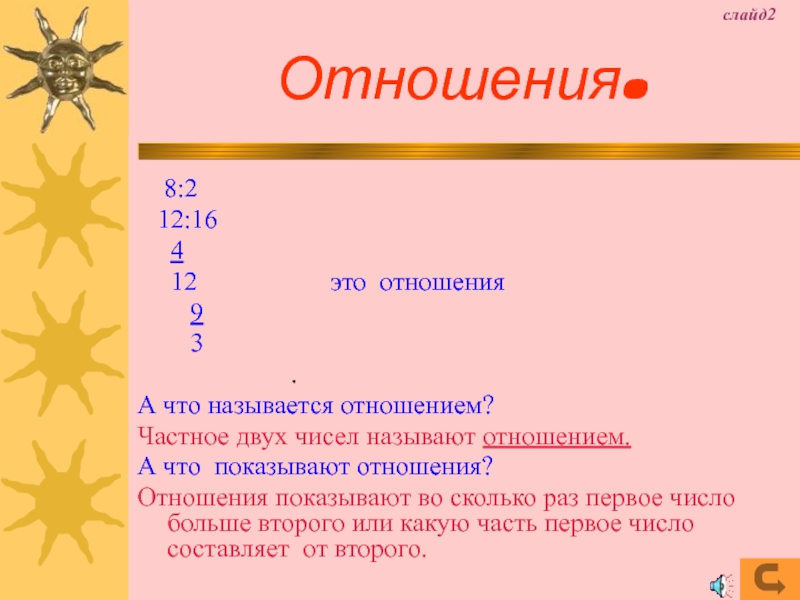 слайд2

Отношения.

8:2
12:16
$\frac{4}{12}$ это отношения
$\frac{9}{3}$

.

А что называется отношением?
Частное двух чисел называют отношением.
А что показывают отношения?
Отношения показывают во сколько раз первое число больше второго или какую часть первое число составляет от второго.